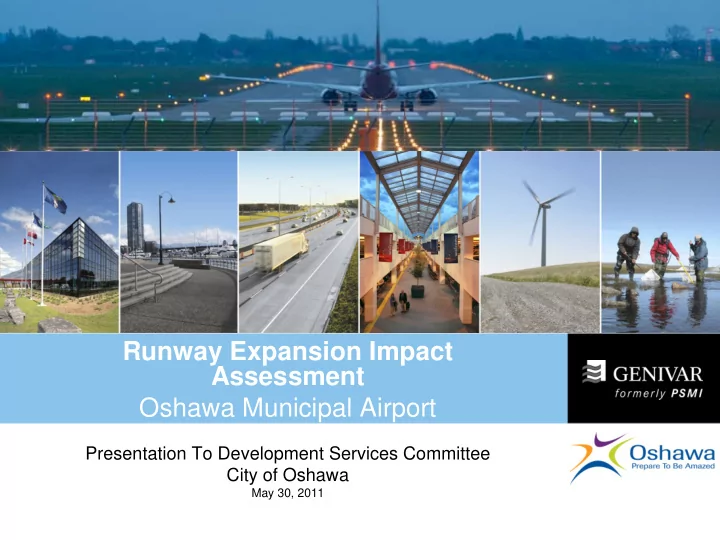 Runway Expansion Impact Assessment
Oshawa Municipal Airport

GENIVAR
formerly PSMI

Presentation To Development Services Committee
City of Oshawa
May 30, 2011

Oshawa
Prepare To Be Amazed